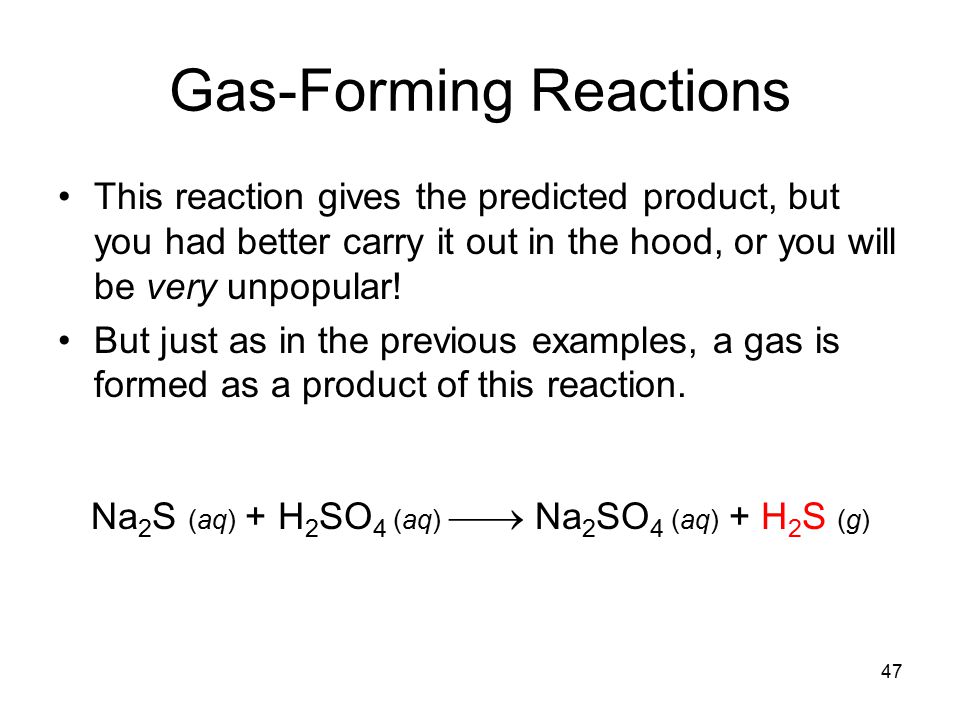 Gas-Forming Reactions

• This reaction gives the predicted product, but you had better carry it out in the hood, or you will be very unpopular!

• But just as in the previous examples, a gas is formed as a product of this reaction.

$Na_2S\ (aq) + H_2SO_4\ (aq) \longrightarrow Na_2SO_4\ (aq) + H_2S\ (g)$

47